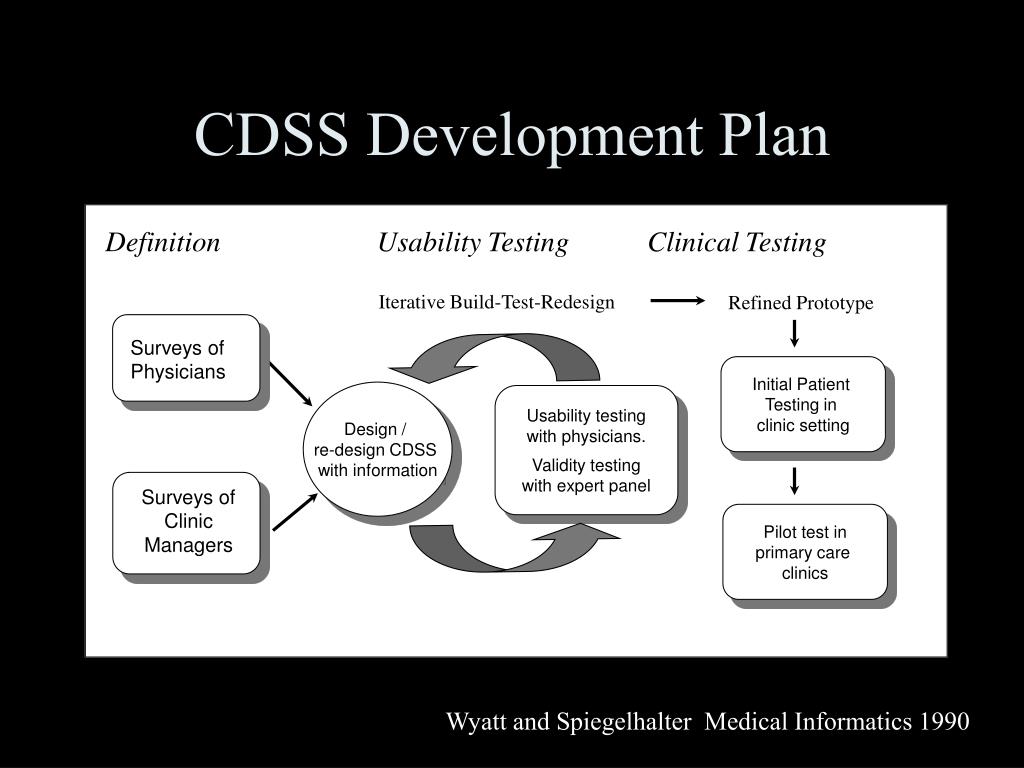 CDSS Development Plan

Definition

Usability Testing

Clinical Testing

Iterative Build-Test-Redesign

Refined Prototype

Surveys of Physicians

Surveys of Clinic Managers

Design / re-design CDSS with information

Usability testing with physicians.

Validity testing with expert panel

Initial Patient Testing in clinic setting

Pilot test in primary care clinics

Wyatt and Spiegelhalter Medical Informatics 1990